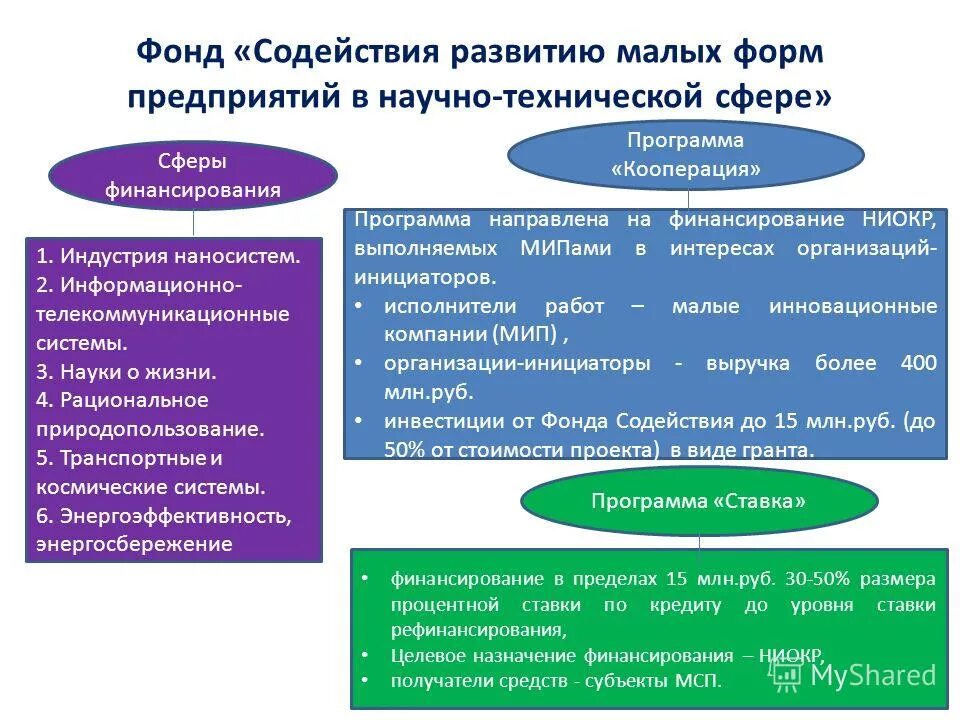 Фонд «Содействия развитию малых форм предприятий в научно-технической сфере»

Сферы финансирования

1. Индустрия наносистем.
2. Информационно-телекоммуникационные системы.
3. Науки о жизни.
4. Рациональное природопользование.
5. Транспортные и космические системы.
6. Энергоэффективность, энергосбережение

Программа «Кооперация»

Программа направлена на финансирование НИОКР, выполняемых МИПами в интересах организаций-инициаторов.
• исполнители работ – малые инновационные компании (МИП) ,
• организации-инициаторы - выручка более 400 млн.руб.
• инвестиции от Фонда Содействия до 15 млн.руб. (до 50% от стоимости проекта) в виде гранта.

Программа «Ставка»

• финансирование в пределах 15 млн.руб. 30-50% размера процентной ставки по кредиту до уровня ставки рефинансирования,
• Целевое назначение финансирования – НИОКР,
• получатели средств - субъекты МСП.

MyShared